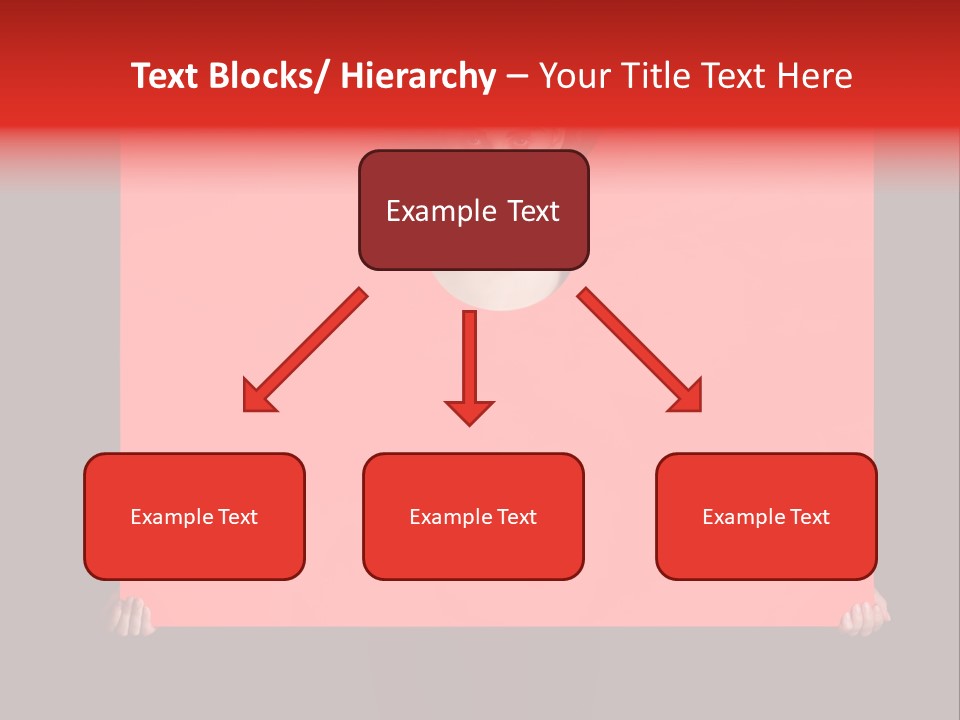 Text Blocks/ Hierarchy – Your Title Text Here

Example Text

Example Text

Example Text

Example Text